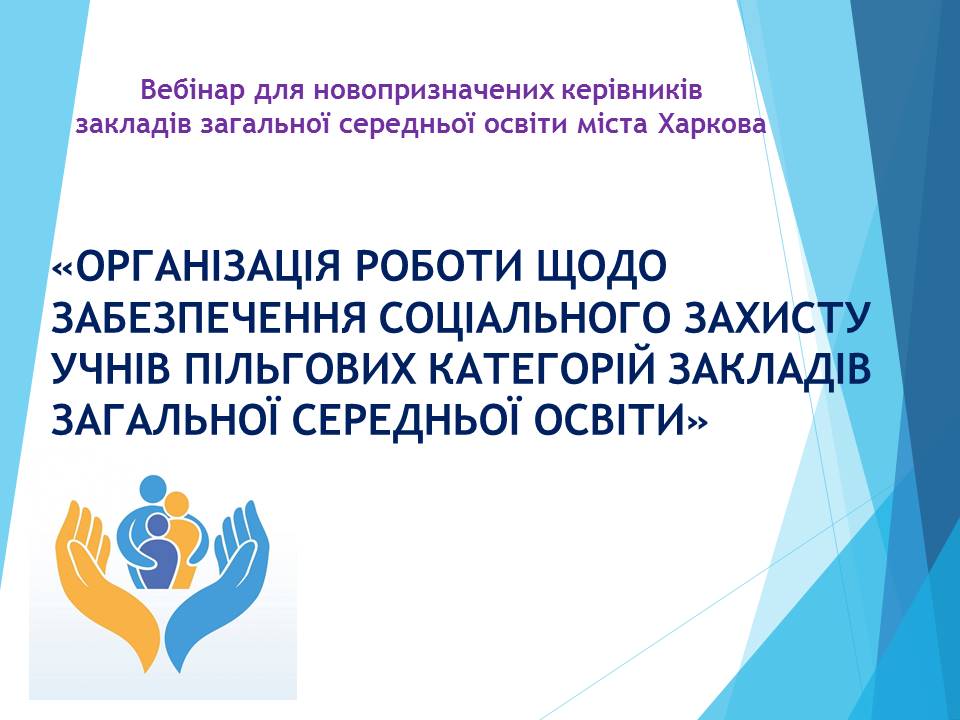 Вебінар для новопризначених керівників закладів загальної середньої освіти міста Харкова

«ОРГАНІЗАЦІЯ РОБОТИ ЩОДО ЗАБЕЗПЕЧЕННЯ СОЦІАЛЬНОГО ЗАХИСТУ УЧНІВ ПІЛЬГОВИХ КАТЕГОРІЙ ЗАКЛАДІВ ЗАГАЛЬНОЇ СЕРЕДНЬОЇ ОСВІТИ»